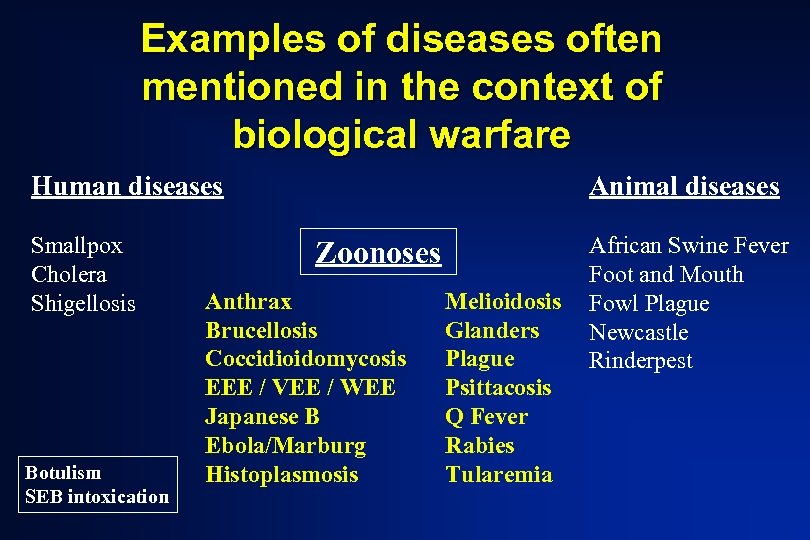 Examples of diseases often mentioned in the context of biological warfare

Human diseases

Smallpox
Cholera
Shigellosis

Botulism
SEB intoxication

Zoonoses

Anthrax
Brucellosis
Coccidioidomycosis
EEE / VEE / WEE
Japanese B
Ebola/Marburg
Histoplasmosis

Melioidosis
Glanders
Plague
Psittacosis
Q Fever
Rabies
Tularemia

Animal diseases

African Swine Fever
Foot and Mouth
Fowl Plague
Newcastle
Rinderpest